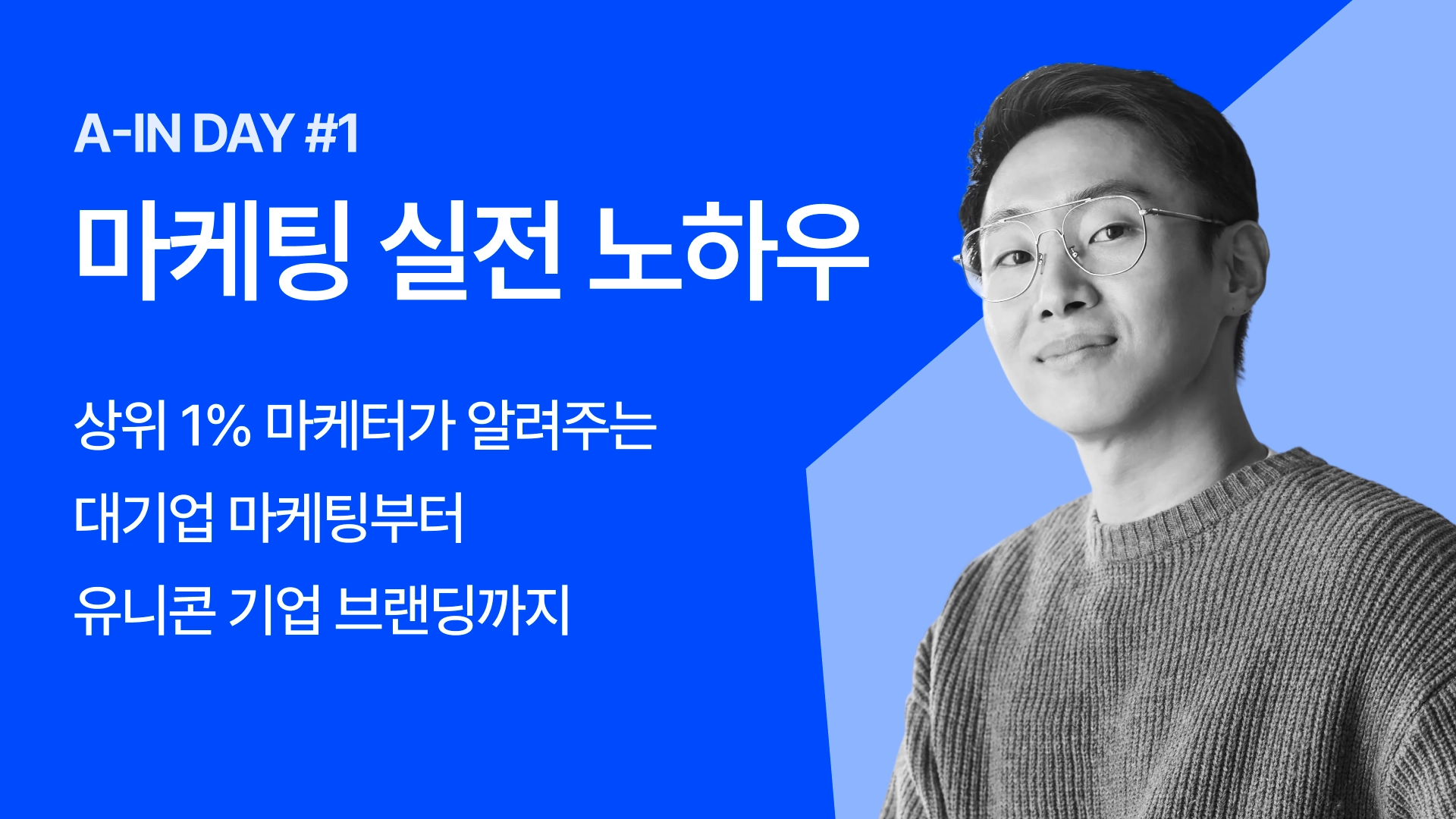 A-IN DAY #1

마케팅 실전 노하우

상위 1% 마케터가 알려주는
대기업 마케팅부터
유니콘 기업 브랜딩까지